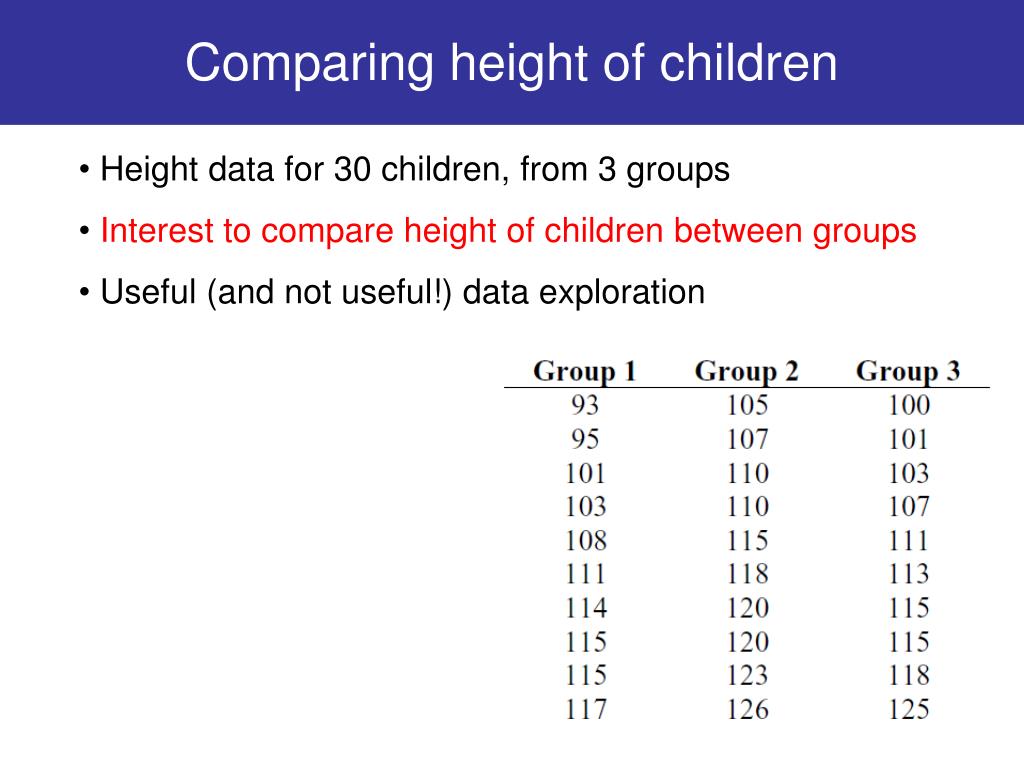 Comparing height of children

• Height data for 30 children, from 3 groups

• Interest to compare height of children between groups

• Useful (and not useful!) data exploration

| Group 1 | Group 2 | Group 3 |
|---|---|---|
| 93 | 105 | 100 |
| 95 | 107 | 101 |
| 101 | 110 | 103 |
| 103 | 110 | 107 |
| 108 | 115 | 111 |
| 111 | 118 | 113 |
| 114 | 120 | 115 |
| 115 | 120 | 115 |
| 115 | 123 | 118 |
| 117 | 126 | 125 |